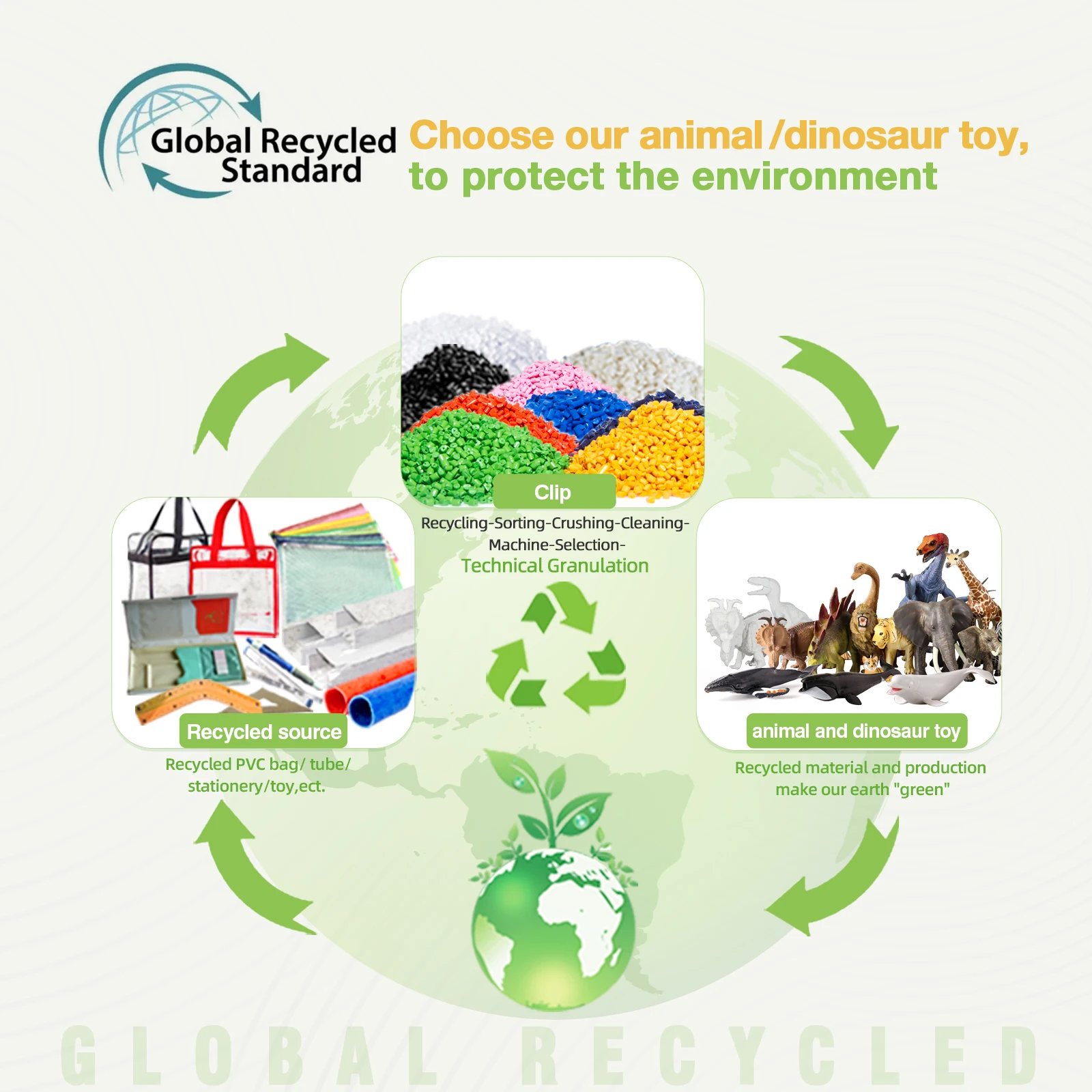 Global Recycled Standard

Choose our animal /dinosaur toy, to protect the environment

Clip

Recycling-Sorting-Crushing-Cleaning-Machine-Selection-
Technical Granulation

Recycled source

Recycled PVC bag/ tube/ stationery/toy,ect.

animal and dinosaur toy

Recycled material and production make our earth "green"

GLOBAL RECYCLED